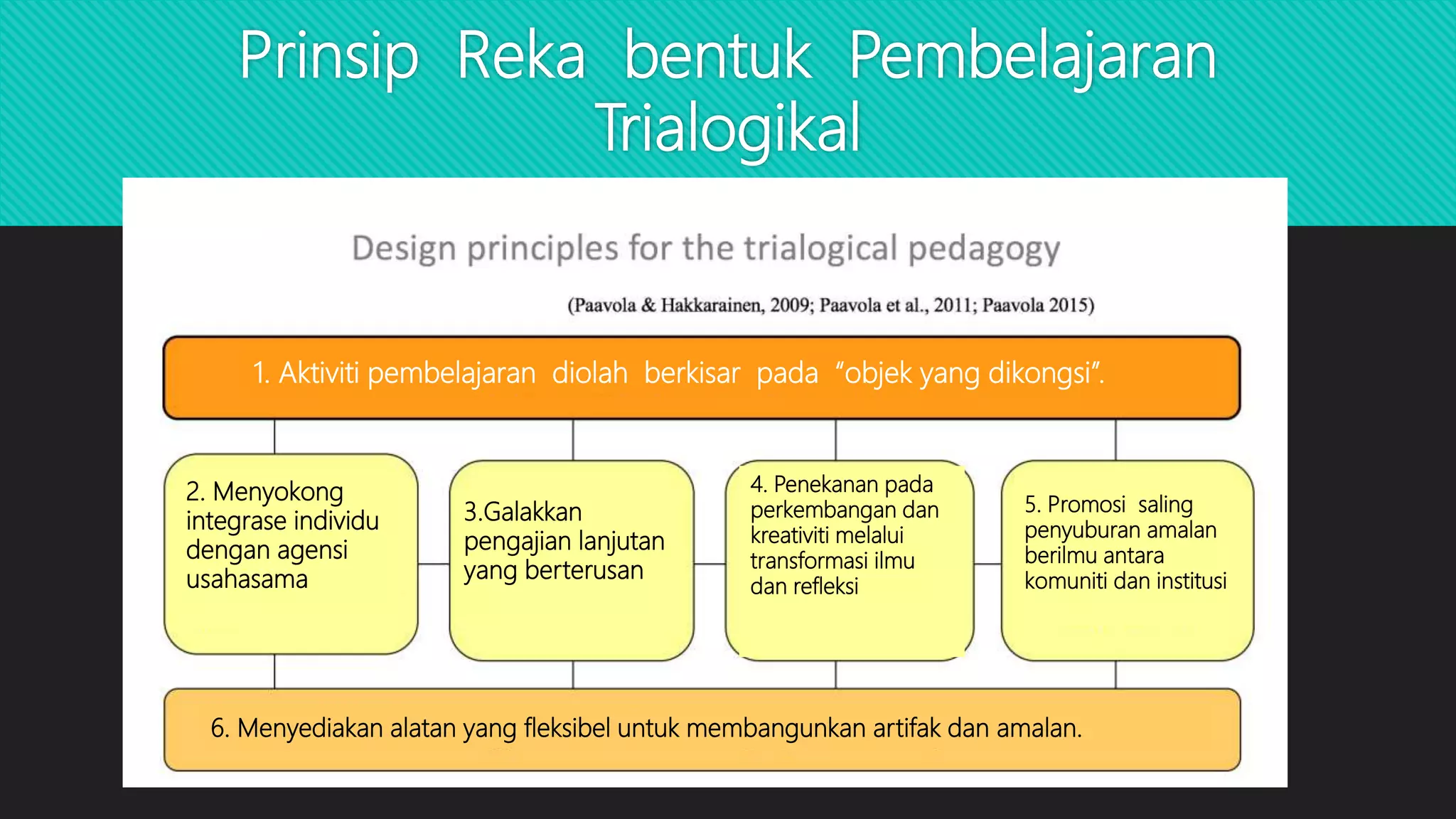 Prinsip Reka bentuk Pembelajaran Trialogikal

Design principles for the trialogical pedagogy

(Paavola & Hakkarainen, 2009; Paavola et al., 2011; Paavola 2015)

1. Aktiviti pembelajaran diolah berkisar pada "objek yang dikongsi".

2. Menyokong integrase individu dengan agensi usahasama

3.Galakkan pengajian lanjutan yang berterusan

4. Penekanan pada perkembangan dan kreativiti melalui transformasi ilmu dan refleksi

5. Promosi saling penyuburan amalan berilmu antara komuniti dan institusi

6. Menyediakan alatan yang fleksibel untuk membangunkan artifak dan amalan.